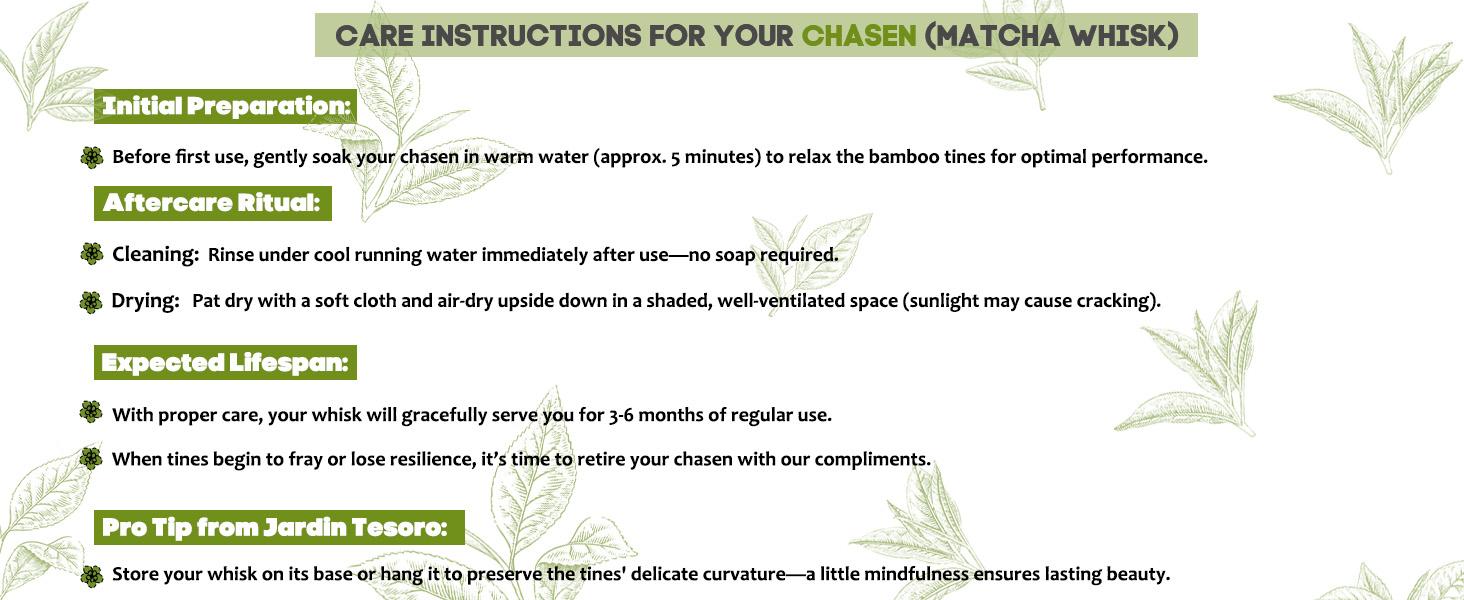 CARE INSTRUCTIONS FOR YOUR CHASEN (MATCHA WHISK)

Initial Preparation:

Before first use, gently soak your chasen in warm water (approx. 5 minutes) to relax the bamboo tines for optimal performance.

Aftercare Ritual:

Cleaning: Rinse under cool running water immediately after use—no soap required.

Drying: Pat dry with a soft cloth and air-dry upside down in a shaded, well-ventilated space (sunlight may cause cracking).

Expected Lifespan:

With proper care, your whisk will gracefully serve you for 3-6 months of regular use.

When tines begin to fray or lose resilience, it's time to retire your chasen with our compliments.

Pro Tip from Jardin Tesoro:

Store your whisk on its base or hang it to preserve the tines' delicate curvature—a little mindfulness ensures lasting beauty.